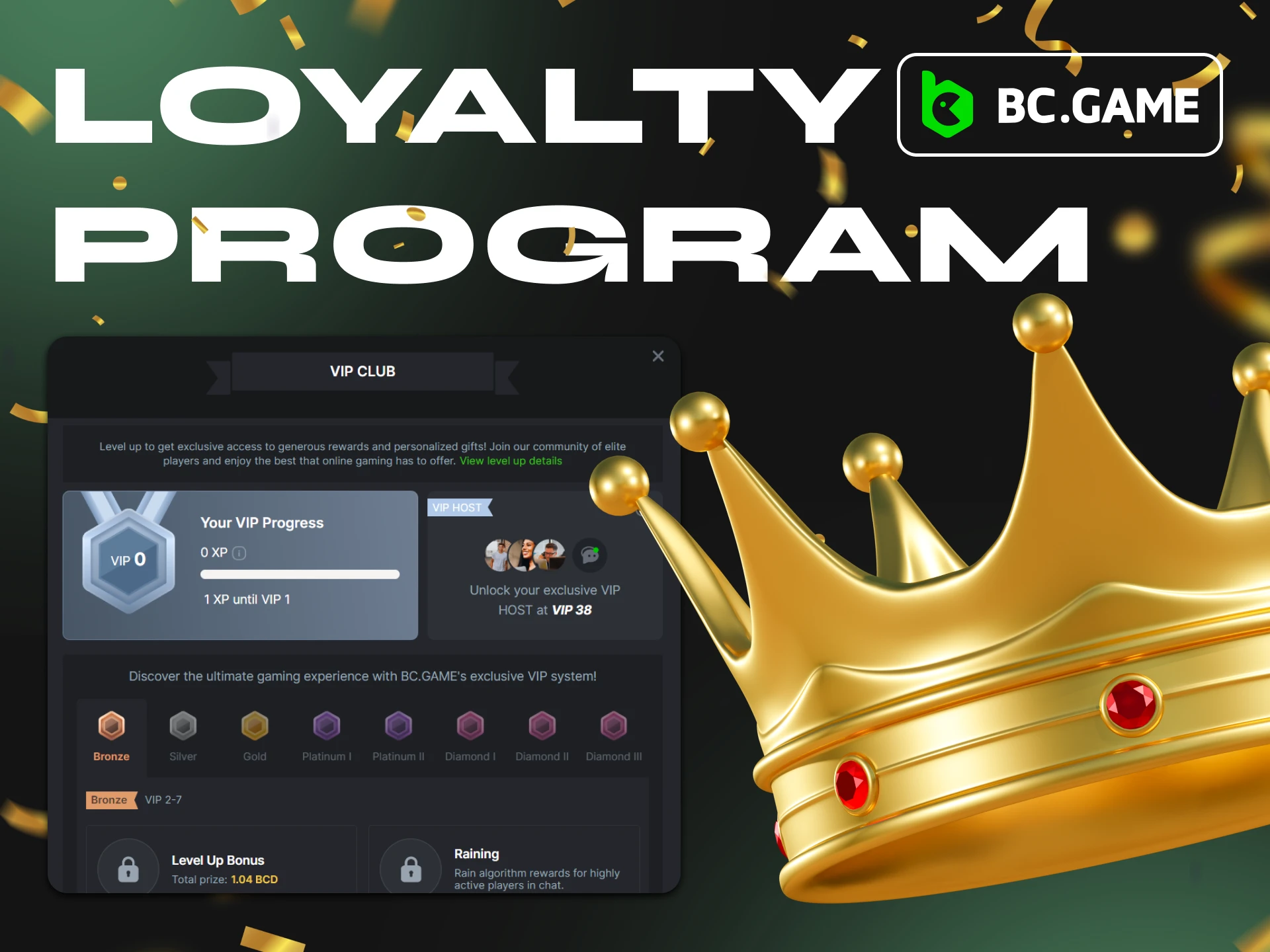 LOYALTY PROGRAM

BC.GAME

VIP CLUB

Level up to get exclusive access to generous rewards and personalized gifts! Join our community of elite players and enjoy the best that online gaming has to offer. View level up details

VIP 0

Your VIP Progress

0 XP

1 XP until VIP 1

VIP HOST

Unlock your exclusive VIP HOST at VIP 38

Discover the ultimate gaming experience with BC.GAME's exclusive VIP system!

Bronze Silver Gold Platinum I Platinum II Diamond I Diamond II Diamond III

Bronze VIP 2-7

Level Up Bonus
Total prize: 1.04 BCD

Raining
Rain algorithm rewards for highly active players in chat.